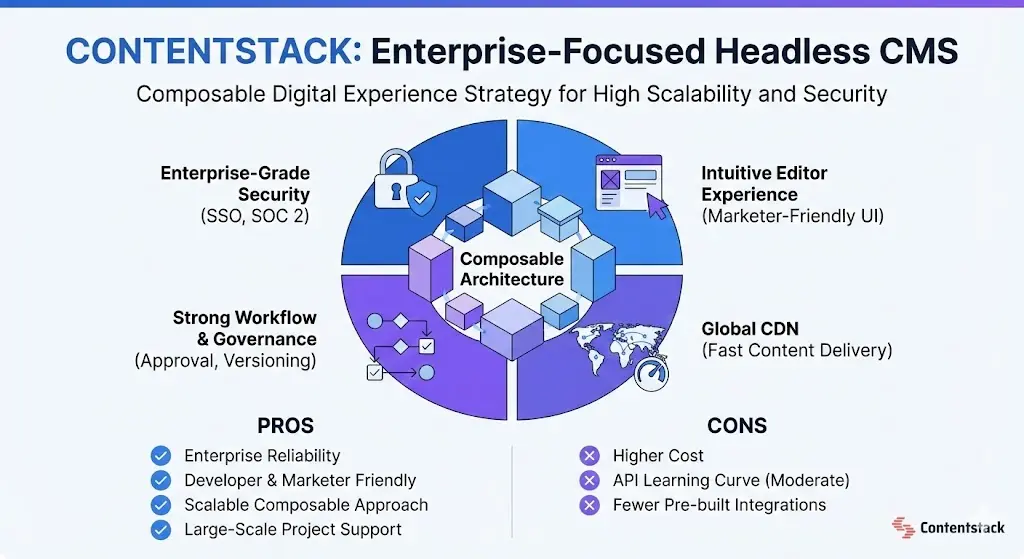 CONTENTSTACK: Enterprise-Focused Headless CMS

Composable Digital Experience Strategy for High Scalability and Security

Enterprise-Grade Security (SSO, SOC 2)

Intuitive Editor Experience (Marketer-Friendly UI)

Composable Architecture

Strong Workflow & Governance (Approval, Versioning)

Global CDN (Fast Content Delivery)

PROS
Enterprise Reliability
Developer & Marketer Friendly
Scalable Composable Approach
Large-Scale Project Support

CONS
Higher Cost
API Learning Curve (Moderate)
Fewer Pre-built Integrations

Contentstack